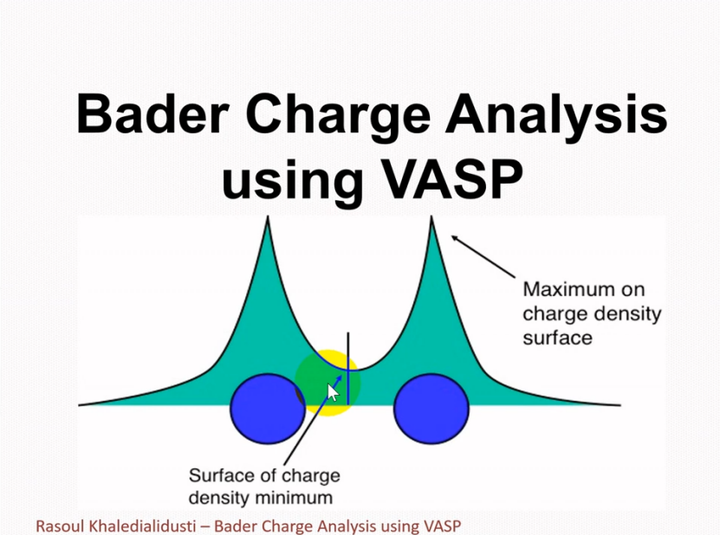 Bader Charge Analysis using VASP

Maximum on charge density surface

Surface of charge density minimum

Rasoul Khaledialidusti – Bader Charge Analysis using VASP